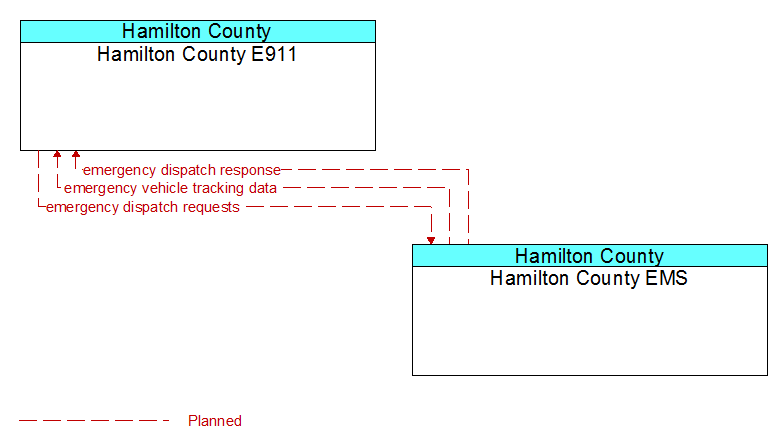 Hamilton County
Hamilton County E911

emergency dispatch response
emergency vehicle tracking data
emergency dispatch requests

Hamilton County
Hamilton County EMS

Planned